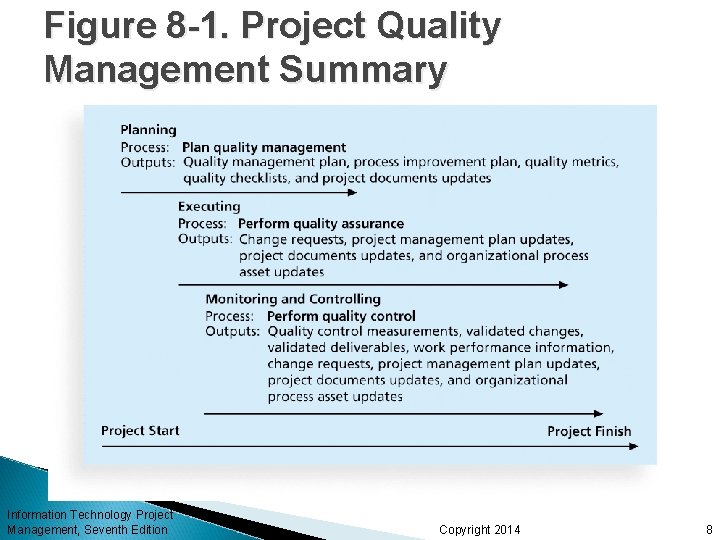 Figure 8-1. Project Quality Management Summary

Planning
Process: Plan quality management
Outputs: Quality management plan, process improvement plan, quality metrics, quality checklists, and project documents updates

Executing
Process: Perform quality assurance
Outputs: Change requests, project management plan updates, project documents updates, and organizational process asset updates

Monitoring and Controlling
Process: Perform quality control
Outputs: Quality control measurements, validated changes, validated deliverables, work performance information, change requests, project management plan updates, project documents updates, and organizational process asset updates

Project Start

Project Finish

Information Technology Project Management, Seventh Edition

Copyright 2014

8